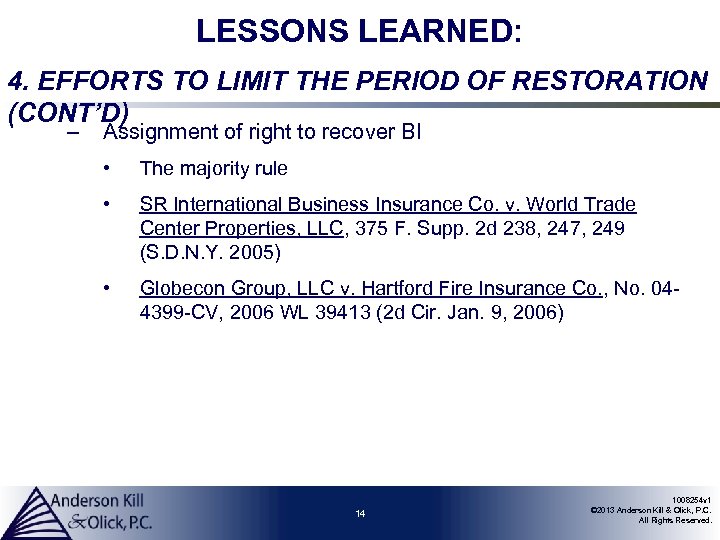 LESSONS LEARNED:

4. EFFORTS TO LIMIT THE PERIOD OF RESTORATION (CONT'D)

– Assignment of right to recover BI

• The majority rule

• SR International Business Insurance Co. v. World Trade Center Properties, LLC, 375 F. Supp. 2d 238, 247, 249 (S.D.N.Y. 2005)

• Globecon Group, LLC v. Hartford Fire Insurance Co., No. 04-4399-CV, 2006 WL 39413 (2d Cir. Jan. 9, 2006)

Anderson Kill & Olick, P.C.

14

1008254v1
©2013 Anderson Kill & Olick, P.C.
All Rights Reserved.